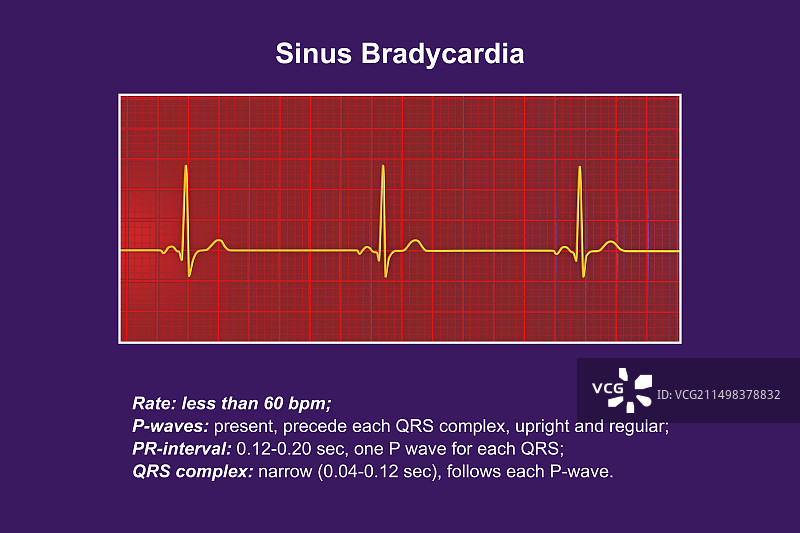 Sinus Bradycardia

VCG ID: VCG211498378832

Rate: less than 60 bpm;
P-waves: present, precede each QRS complex, upright and regular;
PR-interval: 0.12-0.20 sec, one P wave for each QRS;
QRS complex: narrow (0.04-0.12 sec), follows each P-wave.